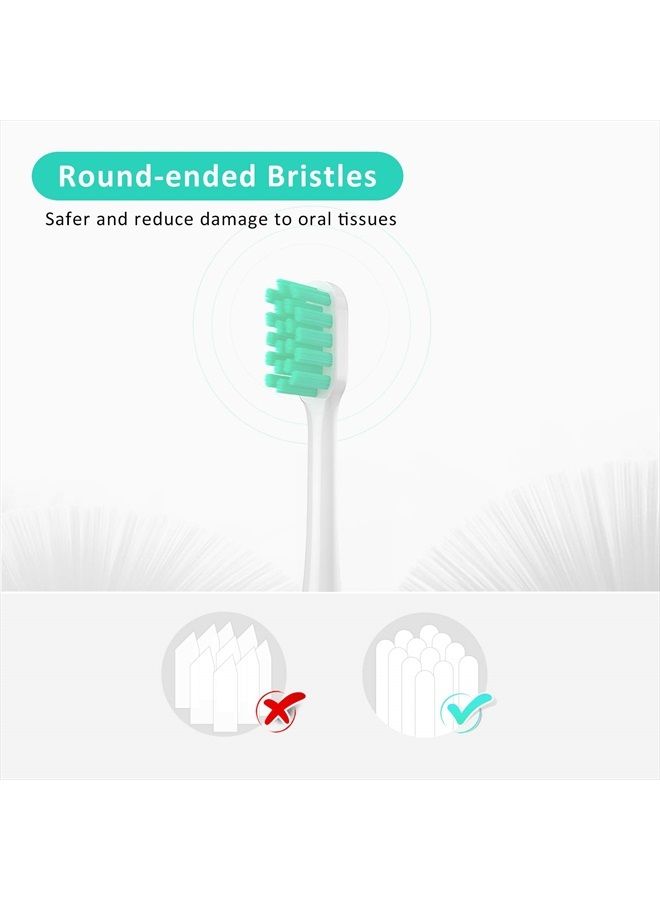 Round-ended Bristles

Safer and reduce damage to oral tissues